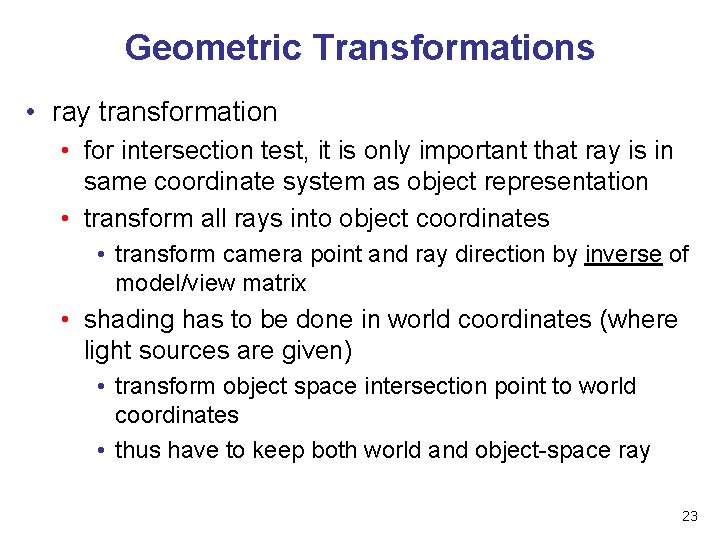 Geometric Transformations

• ray transformation

• for intersection test, it is only important that ray is in same coordinate system as object representation

• transform all rays into object coordinates

• transform camera point and ray direction by inverse of model/view matrix

• shading has to be done in world coordinates (where light sources are given)

• transform object space intersection point to world coordinates

• thus have to keep both world and object-space ray

23